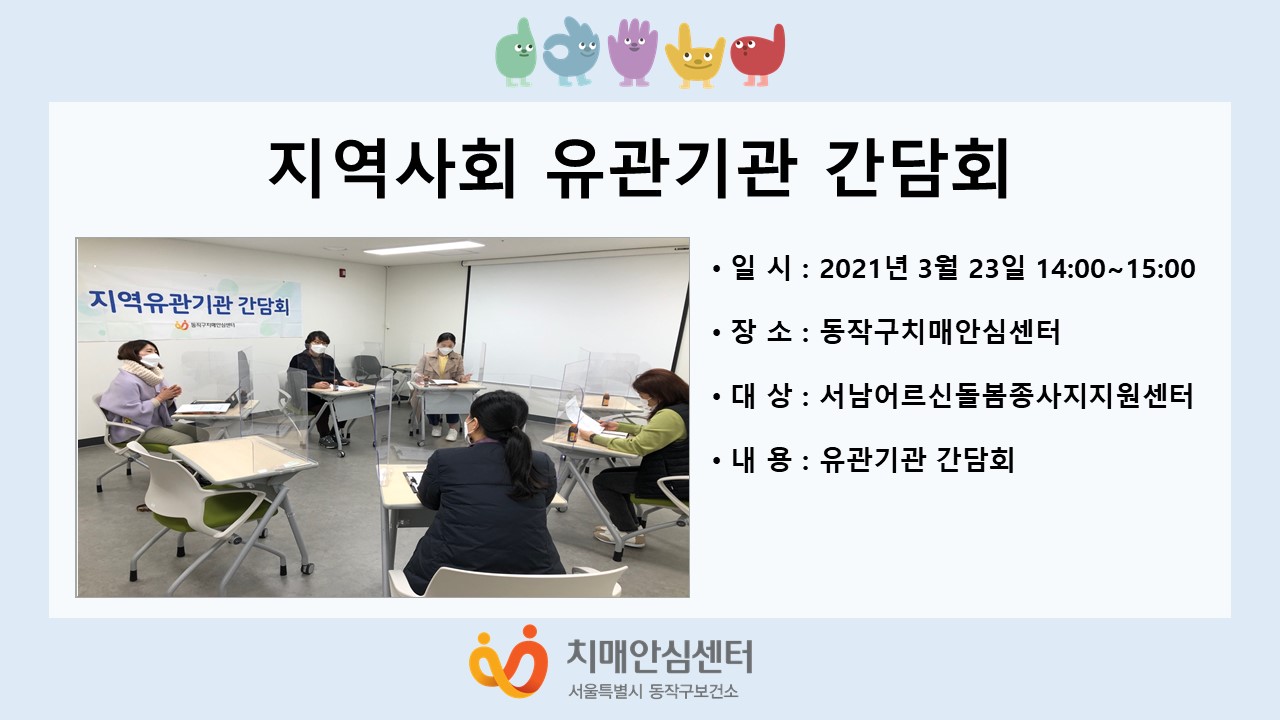 지역사회 유관기관 간담회

지역유관기관 간담회
동작구치매안심센터

• 일 시 : 2021년 3월 23일 14:00~15:00

• 장 소 : 동작구치매안심센터

• 대 상 : 서남어르신돌봄종사지지원센터

• 내 용 : 유관기관 간담회

치매안심센터
서울특별시 동작구보건소